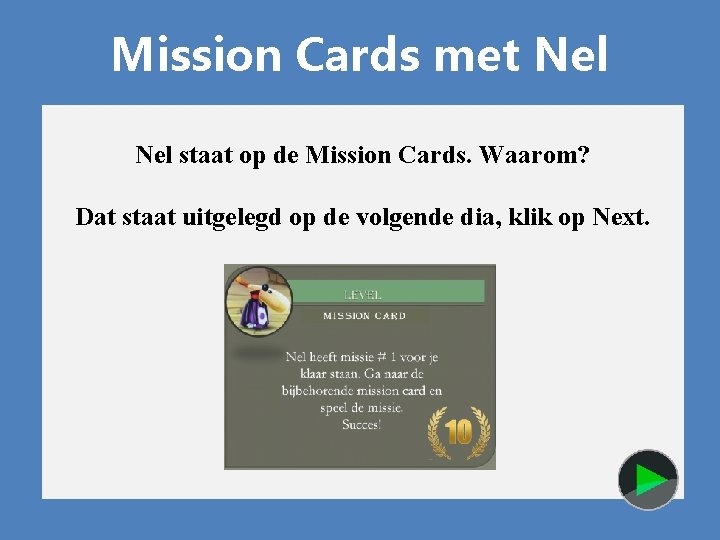 Mission Cards met Nel

Nel staat op de Mission Cards. Waarom?

Dat staat uitgelegd op de volgende dia, klik op Next.

LEVEL

MISSION CARD

Nel heeft missie # 1 voor je klaar staan. Ga naar de bijbehorende mission card en speel de missie. Succes!

10